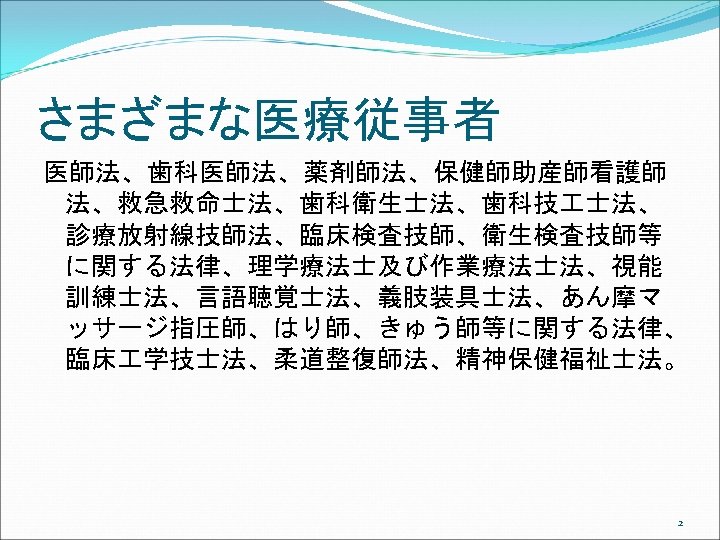 さまざまな医療従事者

医師法、歯科医師法、薬剤師法、保健師助産師看護師法、救急救命士法、歯科衛生士法、歯科技工士法、診療放射線技師法、臨床検査技師、衛生検査技師等に関する法律、理学療法士及び作業療法士法、視能訓練士法、言語聴覚士法、義肢装具士法、あん摩マッサージ指圧師、はり師、きゅう師等に関する法律、臨床工学技士法、柔道整復師法、精神保健福祉士法。

2